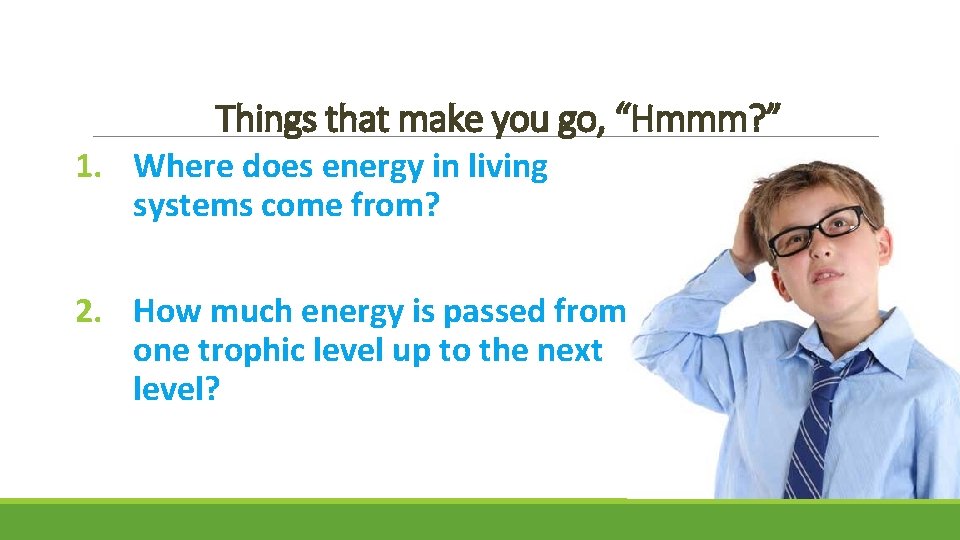 Things that make you go, “Hmmm?”

1. Where does energy in living systems come from?

2. How much energy is passed from one trophic level up to the next level?